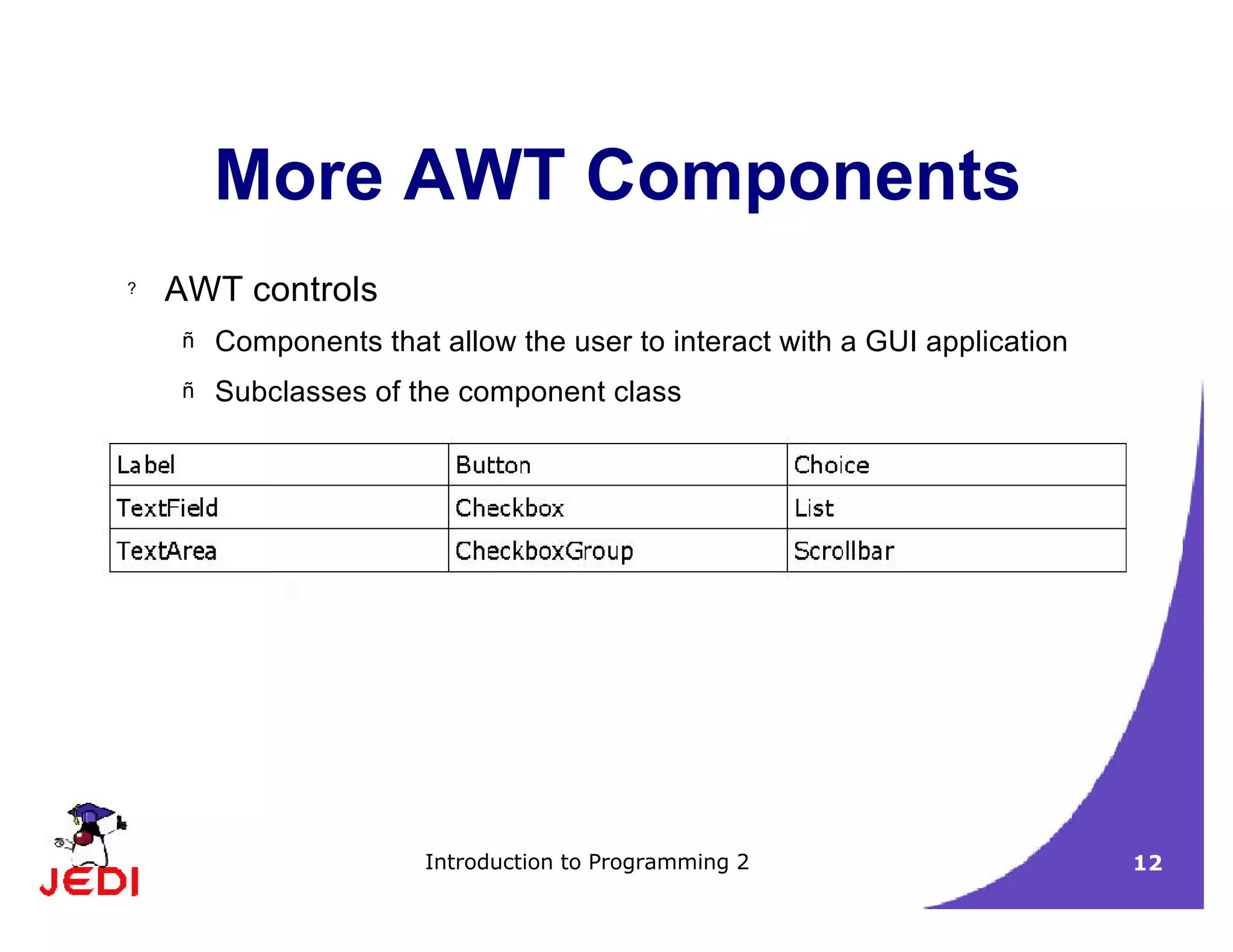 More AWT Components

? AWT controls

ñ Components that allow the user to interact with a GUI application

ñ Subclasses of the component class

| Label | Button | Choice |
|---|---|---|
| TextField | Checkbox | List |
| TextArea | CheckboxGroup | Scrollbar |

JEDI

Introduction to Programming 2

12